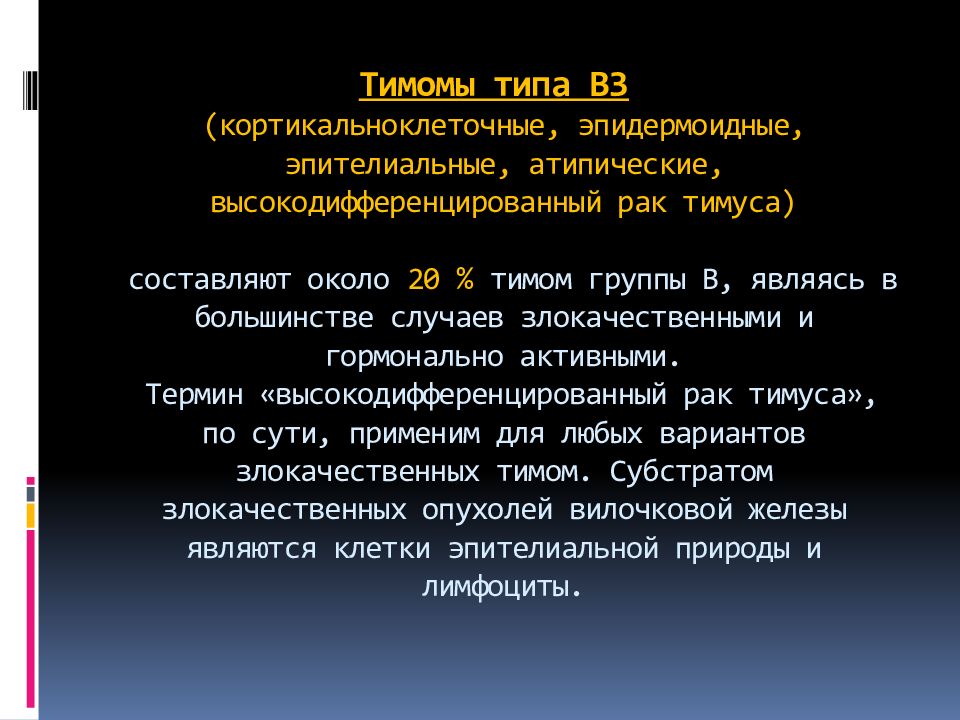 Тимомы типа В3
(кортикальноклеточные, эпидермоидные, эпителиальные, атипические, высокодифференцированный рак тимуса)

составляют около 20 % тимом группы В, являясь в большинстве случаев злокачественными и гормонально активными.
Термин «высокодифференцированный рак тимуса», по сути, применим для любых вариантов злокачественных тимом. Субстратом злокачественных опухолей вилочковой железы являются клетки эпителиальной природы и лимфоциты.